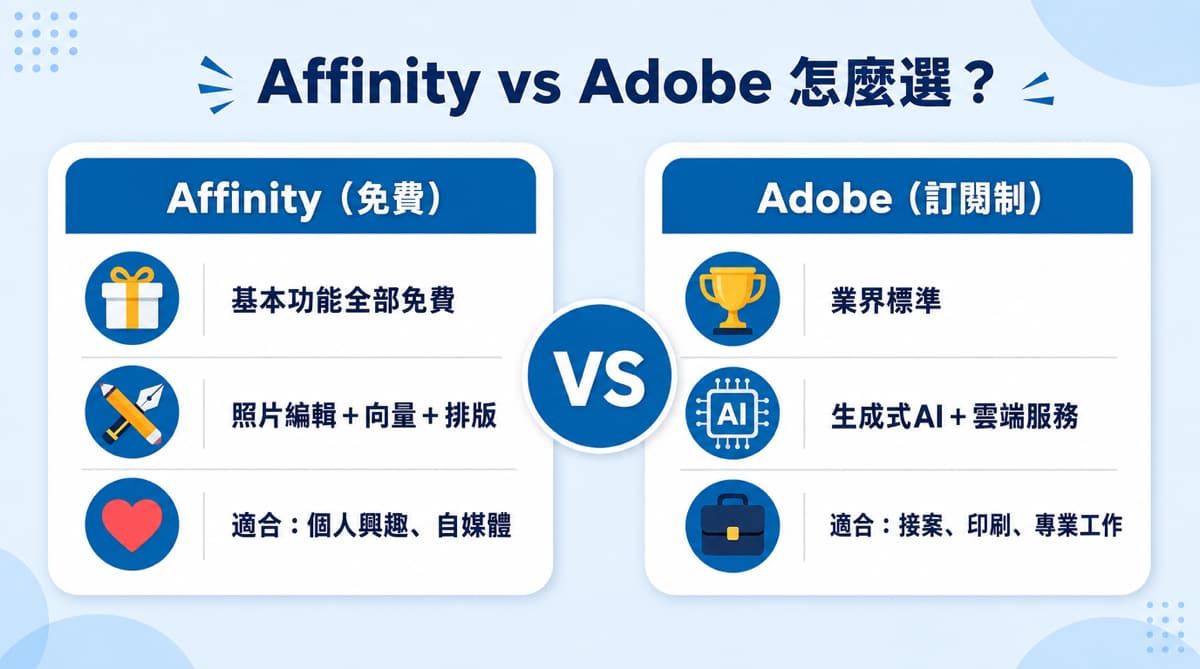 Affinity vs Adobe 怎麼選？

Affinity（免費）

基本功能全部免費

照片編輯＋向量＋排版

適合：個人興趣、自媒體

VS

Adobe（訂閱制）

業界標準

AI

生成式AI＋雲端服務

適合：接案、印刷、專業工作